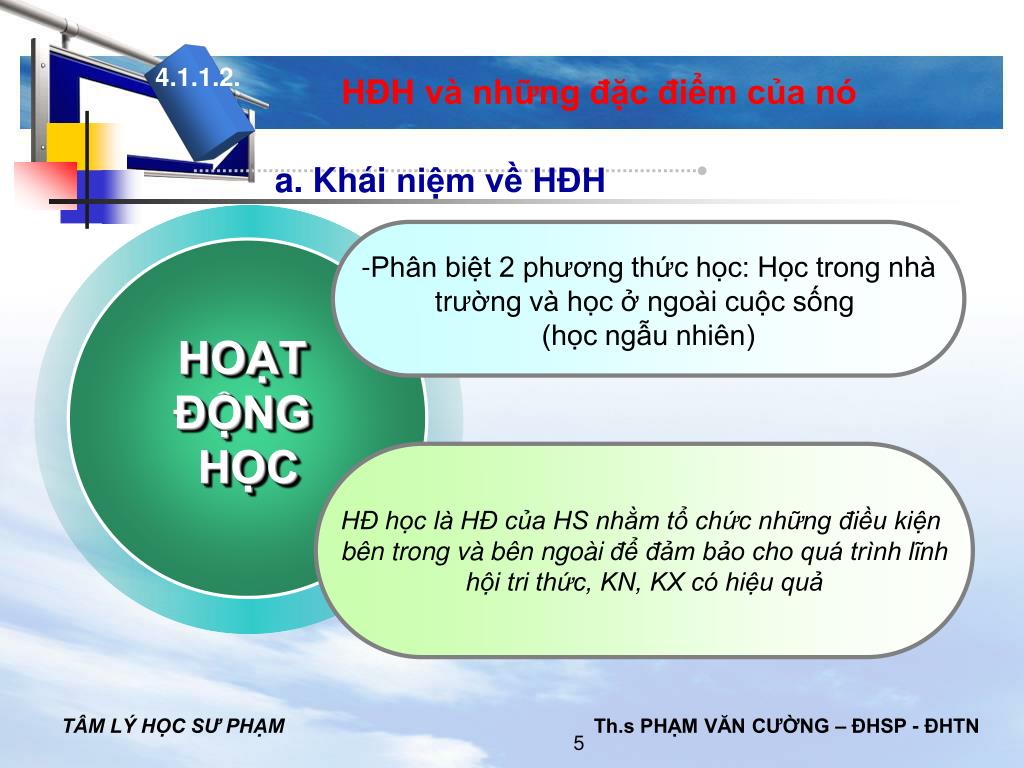 4.1.1.2.

HĐH và những đặc điểm của nó

a. Khái niệm về HĐH

HOẠT ĐỘNG HỌC

-Phân biệt 2 phương thức học: Học trong nhà trường và học ở ngoài cuộc sống
(học ngẫu nhiên)

HĐ học là HĐ của HS nhằm tổ chức những điều kiện bên trong và bên ngoài để đảm bảo cho quá trình lĩnh hội tri thức, KN, KX có hiệu quả

TÂM LÝ HỌC SƯ PHẠM

Th.s PHẠM VĂN CƯỜNG – ĐHSP - ĐHTN

5